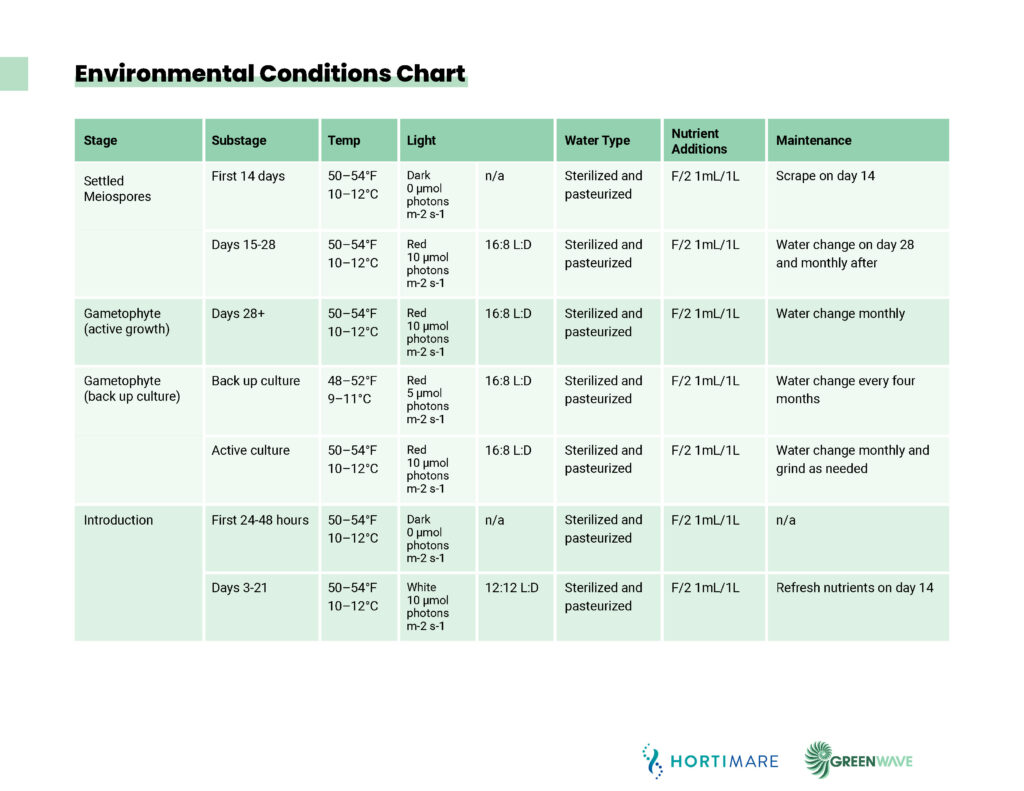 Environmental Conditions Chart

| Stage | Substage | Temp | Light | | Water Type | Nutrient Additions | Maintenance |
|---|---|---|---|---|---|---|---|
| Settled Meiospores | First 14 days | 50–54°F 10–12°C | Dark 0 μmol photons m-2 s-1 | n/a | Sterilized and pasteurized | F/2 1mL/1L | Scrape on day 14 |
| | Days 15-28 | 50–54°F 10–12°C | Red 10 μmol photons m-2 s-1 | 16:8 L:D | Sterilized and pasteurized | F/2 1mL/1L | Water change on day 28 and monthly after |
| Gametophyte (active growth) | Days 28+ | 50–54°F 10–12°C | Red 10 μmol photons m-2 s-1 | 16:8 L:D | Sterilized and pasteurized | F/2 1mL/1L | Water change monthly |
| Gametophyte (back up culture) | Back up culture | 48–52°F 9–11°C | Red 5 μmol photons m-2 s-1 | 16:8 L:D | Sterilized and pasteurized | F/2 1mL/1L | Water change every four months |
| | Active culture | 50–54°F 10–12°C | Red 10 μmol photons m-2 s-1 | 16:8 L:D | Sterilized and pasteurized | F/2 1mL/1L | Water change monthly and grind as needed |
| Introduction | First 24-48 hours | 50–54°F 10–12°C | Dark 0 μmol photons m-2 s-1 | n/a | Sterilized and pasteurized | F/2 1mL/1L | n/a |
| | Days 3-21 | 50–54°F 10–12°C | White 10 μmol photons m-2 s-1 | 12:12 L:D | Sterilized and pasteurized | F/2 1mL/1L | Refresh nutrients on day 14 |

HORTIMARE GREENWAVE